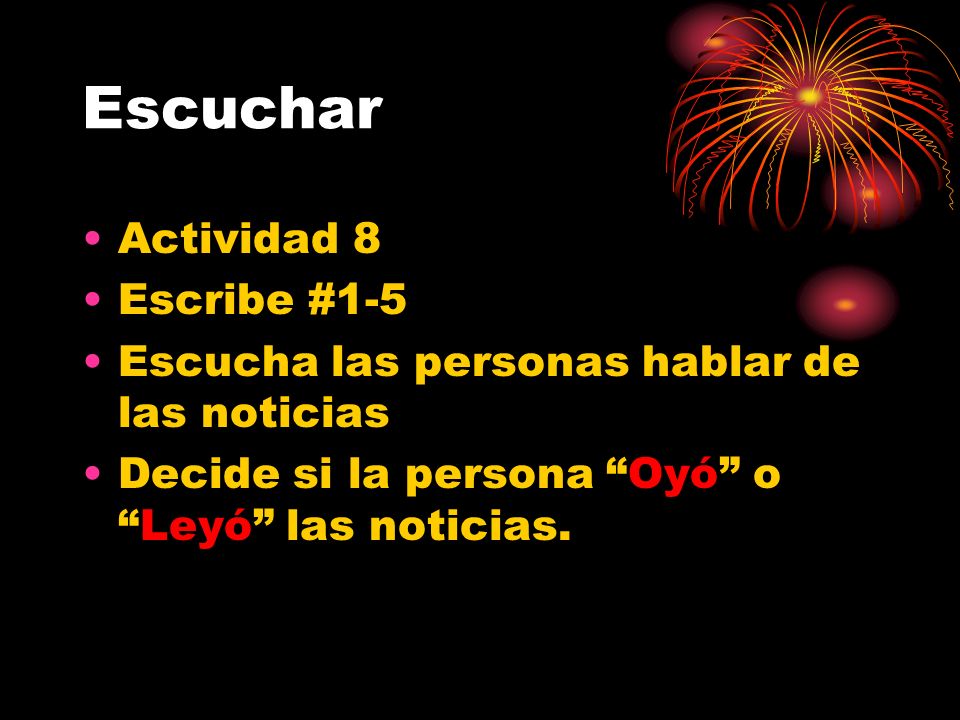 Escuchar

• Actividad 8
• Escribe #1-5
• Escucha las personas hablar de las noticias
• Decide si la persona “Oyó” o “Leyó” las noticias.